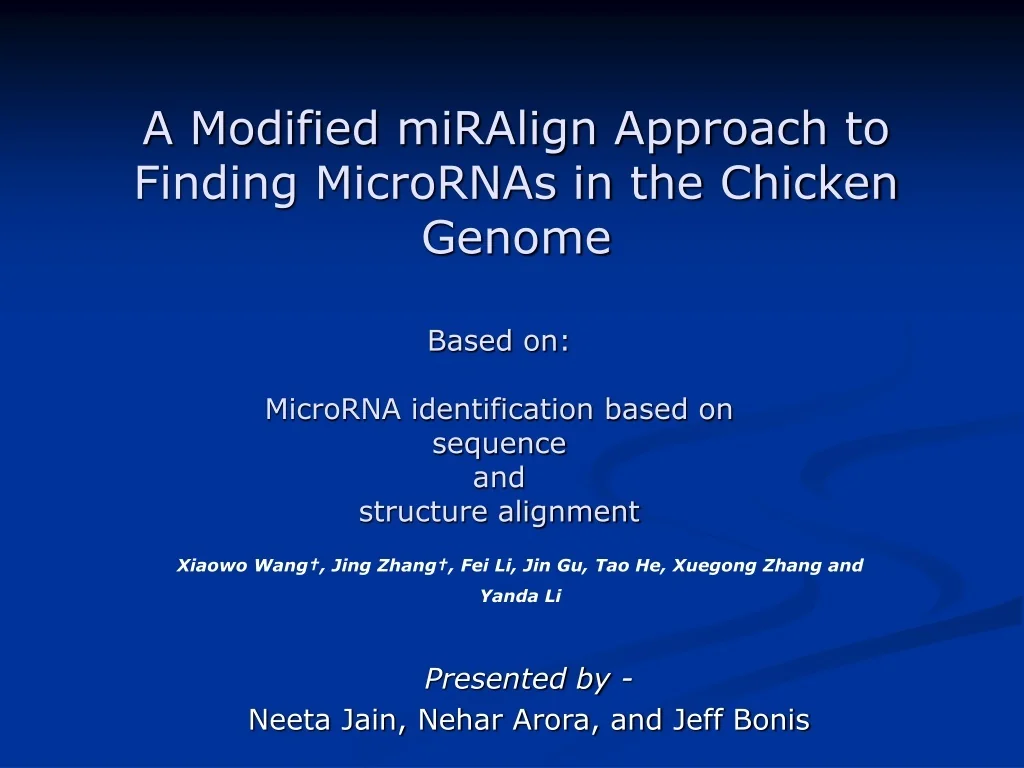 A Modified miRAlign Approach to Finding MicroRNAs in the Chicken Genome

Based on:

MicroRNA identification based on sequence
and
structure alignment

Xiaowo Wang†, Jing Zhang†, Fei Li, Jin Gu, Tao He, Xuegong Zhang and Yanda Li

Presented by -
Neeta Jain, Nehar Arora, and Jeff Bonis